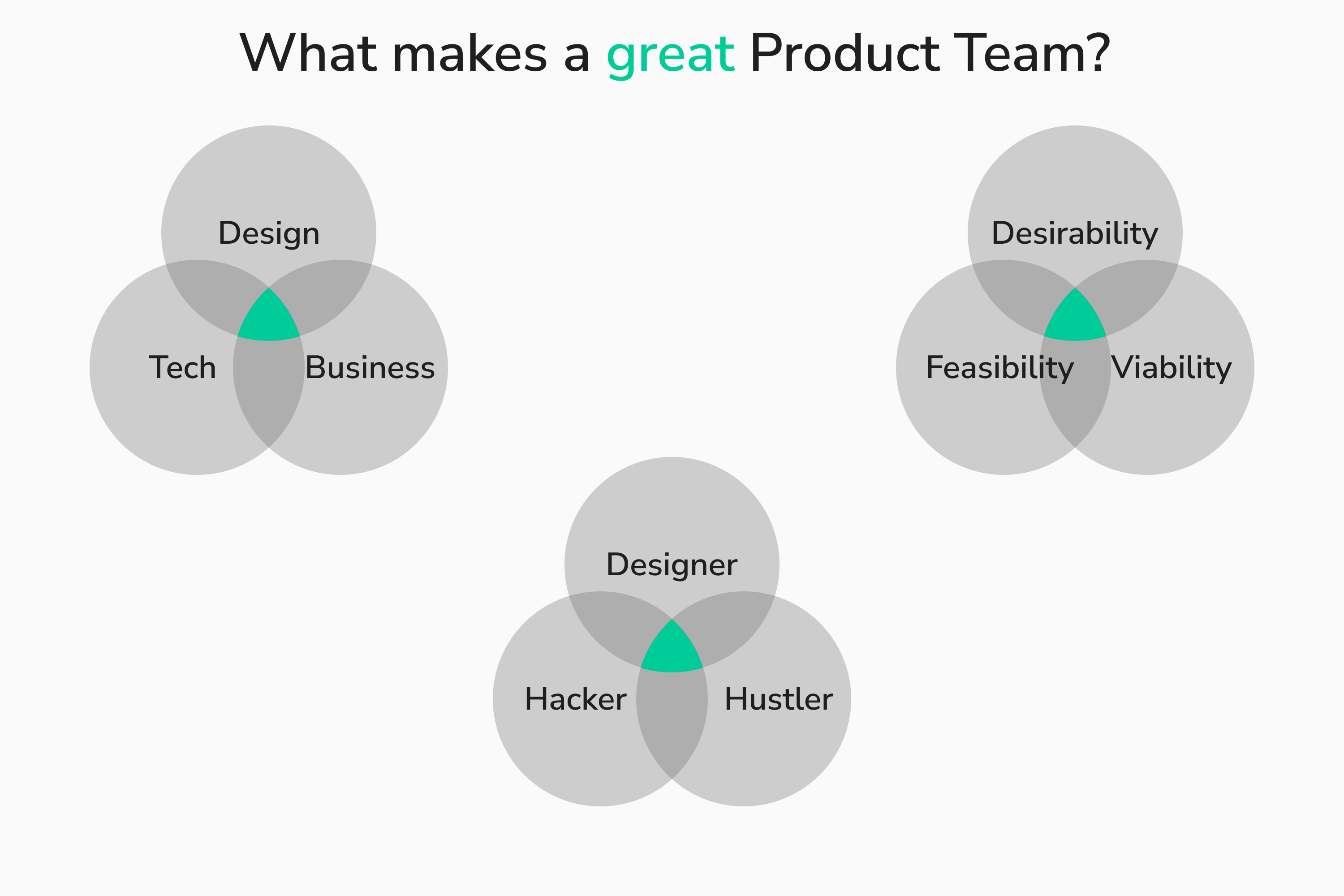 What makes a great Product Team?

Design

Tech

Business

Desirability

Feasibility

Viability

Designer

Hacker

Hustler